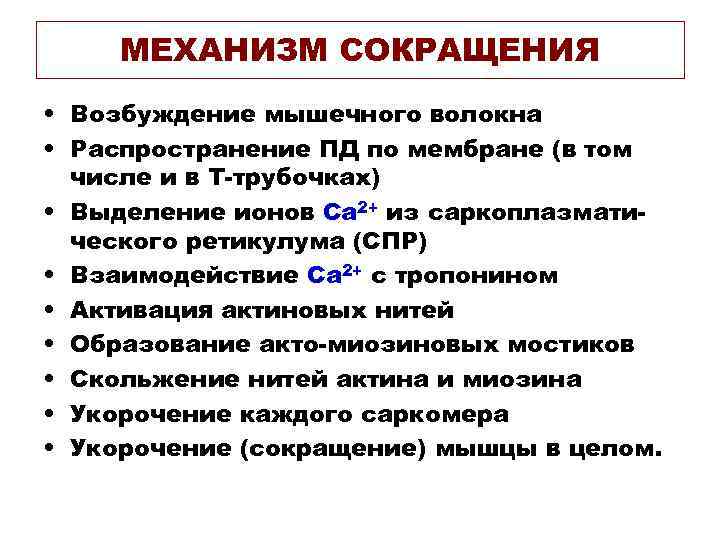 МЕХАНИЗМ СОКРАЩЕНИЯ

• Возбуждение мышечного волокна
• Распространение ПД по мембране (в том числе и в Т-трубочках)
• Выделение ионов $Ca^{2+}$ из саркоплазматического ретикулума (СПР)
• Взаимодействие $Ca^{2+}$ с тропонином
• Активация актиновых нитей
• Образование акто-миозиновых мостиков
• Скольжение нитей актина и миозина
• Укорочение каждого саркомера
• Укорочение (сокращение) мышцы в целом.